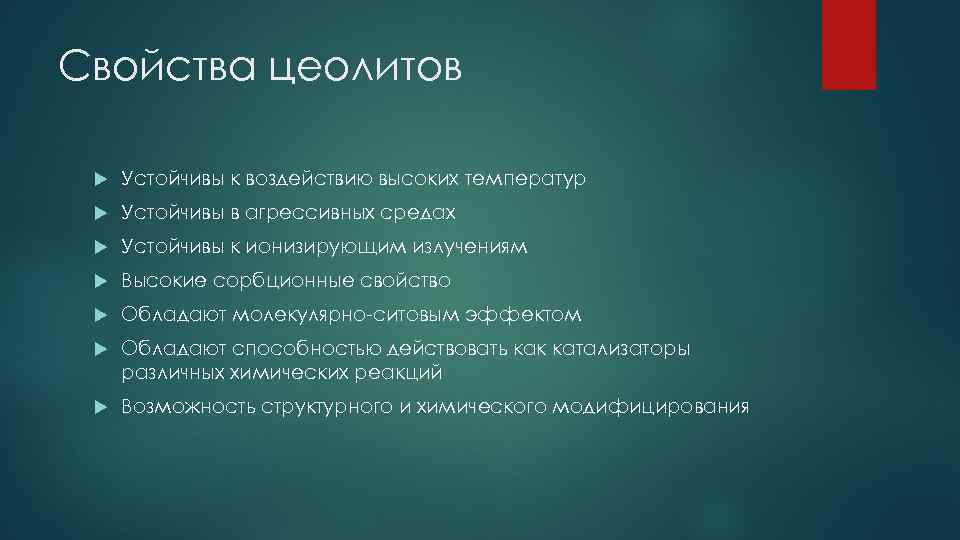 Свойства цеолитов

Устойчивы к воздействию высоких температур

Устойчивы в агрессивных средах

Устойчивы к ионизирующим излучениям

Высокие сорбционные свойство

Обладают молекулярно-ситовым эффектом

Обладают способностью действовать как катализаторы различных химических реакций

Возможность структурного и химического модифицирования